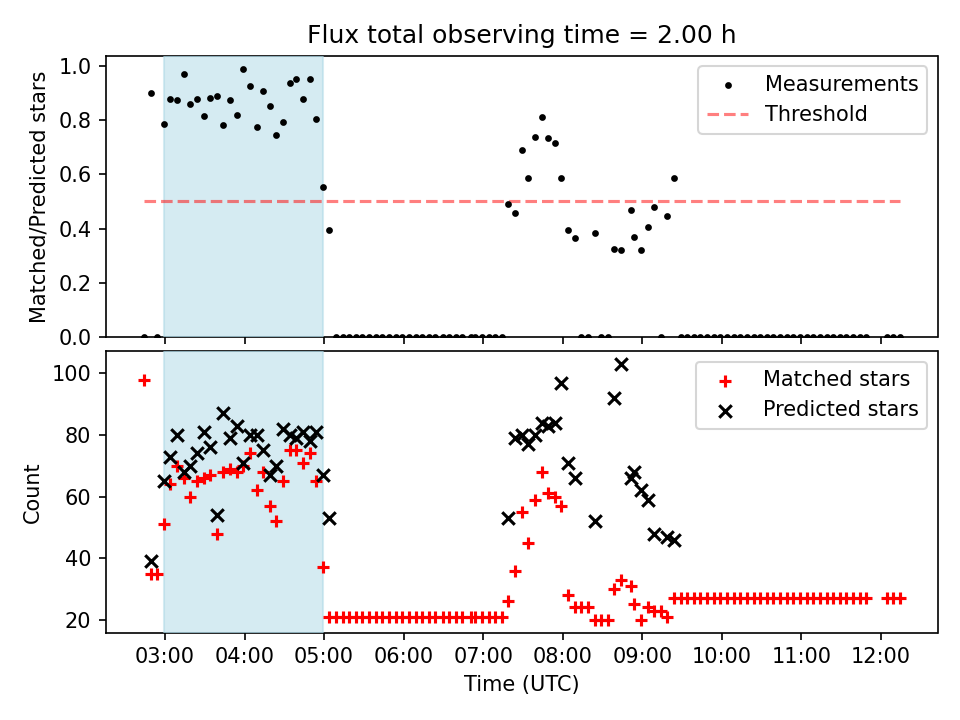 Flux total observing time = 2.00 h

Matched/Predicted stars

1.0
0.8
0.6
0.4
0.2
0.0

Measurements
Threshold

Count

100
80
60
40
20

Matched stars
Predicted stars

03:00 04:00 05:00 06:00 07:00 08:00 09:00 10:00 11:00 12:00

Time (UTC)